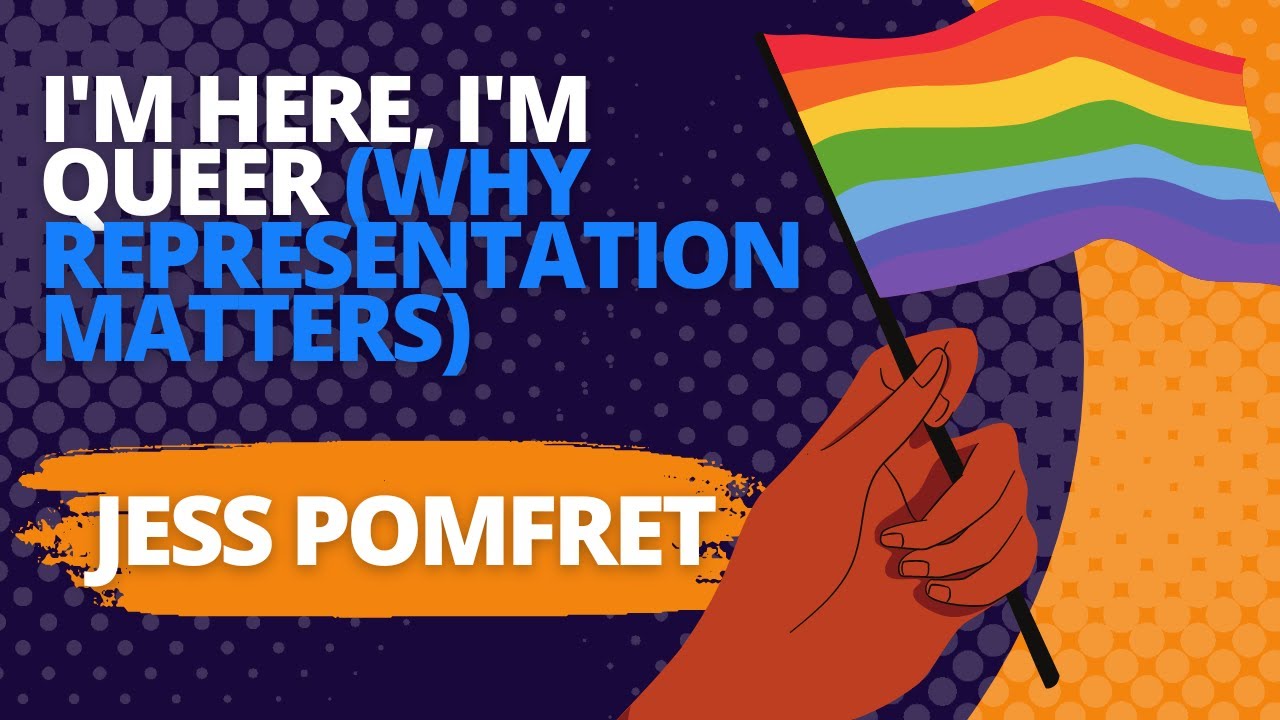 I'M HERE, I'M QUEER (WHY REPRESENTATION MATTERS)

JESS POMFRET